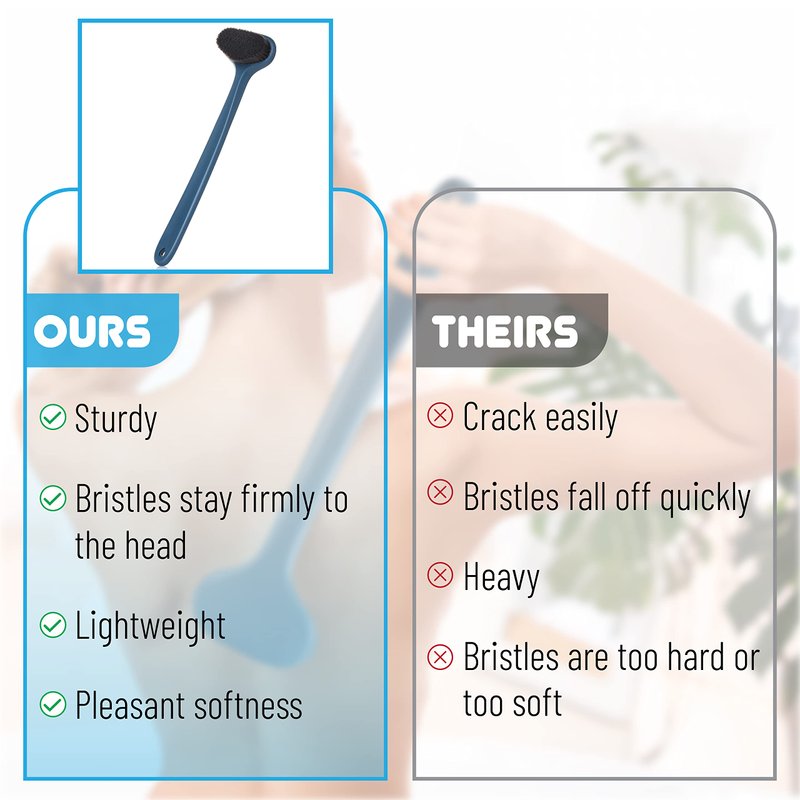 OURS

Sturdy

Bristles stay firmly to the head

Lightweight

Pleasant softness

THEIRS

Crack easily

Bristles fall off quickly

Heavy

Bristles are too hard or too soft